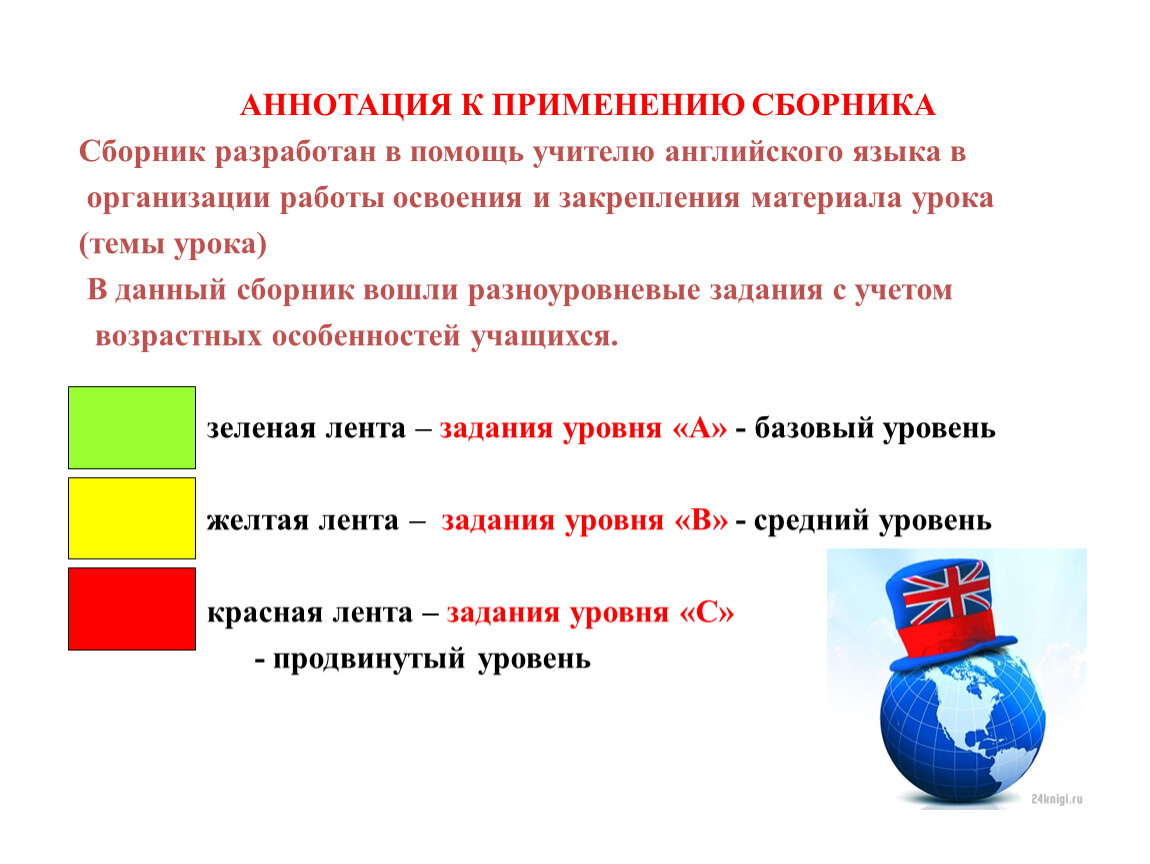 АННОТАЦИЯ К ПРИМЕНЕНИЮ СБОРНИКА

Сборник разработан в помощь учителю английского языка в организации работы освоения и закрепления материала урока (темы урока)

В данный сборник вошли разноуровневые задания с учетом возрастных особенностей учащихся.

зеленая лента – задания уровня «А» - базовый уровень

желтая лента – задания уровня «В» - средний уровень

красная лента – задания уровня «С» - продвинутый уровень

24knigi.ru